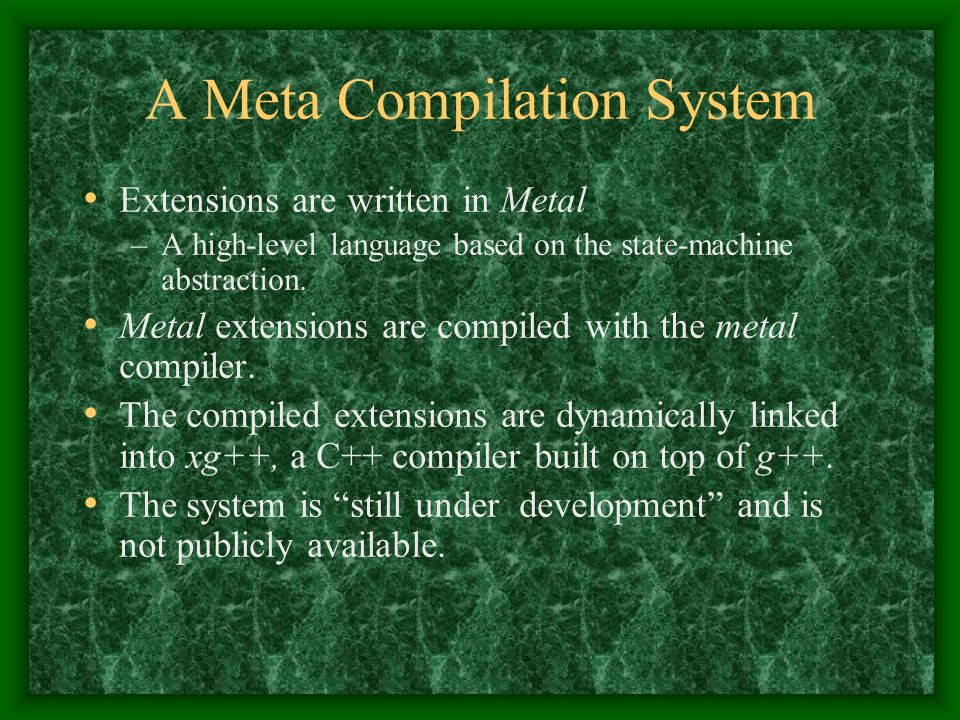 A Meta Compilation System

• Extensions are written in Metal
– A high-level language based on the state-machine abstraction.
• Metal extensions are compiled with the metal compiler.
• The compiled extensions are dynamically linked into xg++, a C++ compiler built on top of g++.
• The system is “still under development” and is not publicly available.